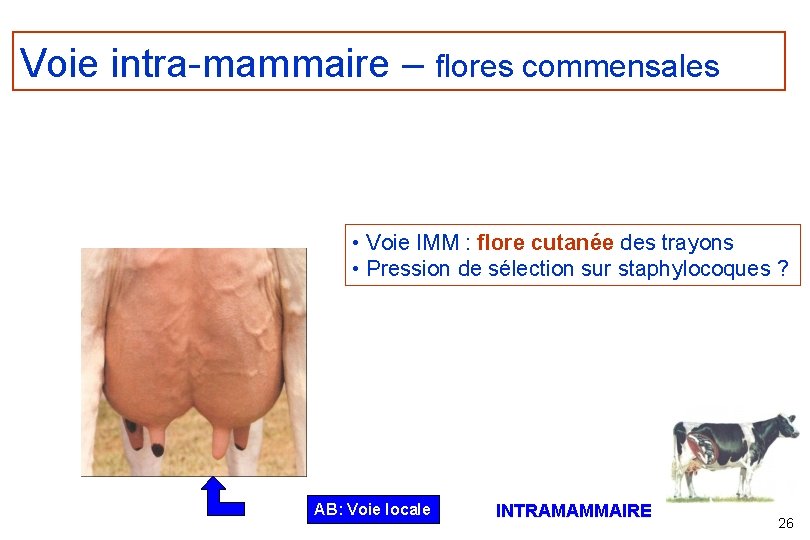 Voie intra-mammaire – flores commensales

• Voie IMM : flore cutanée des trayons
• Pression de sélection sur staphylocoques ?

AB: Voie locale

INTRAMAMMAIRE

26